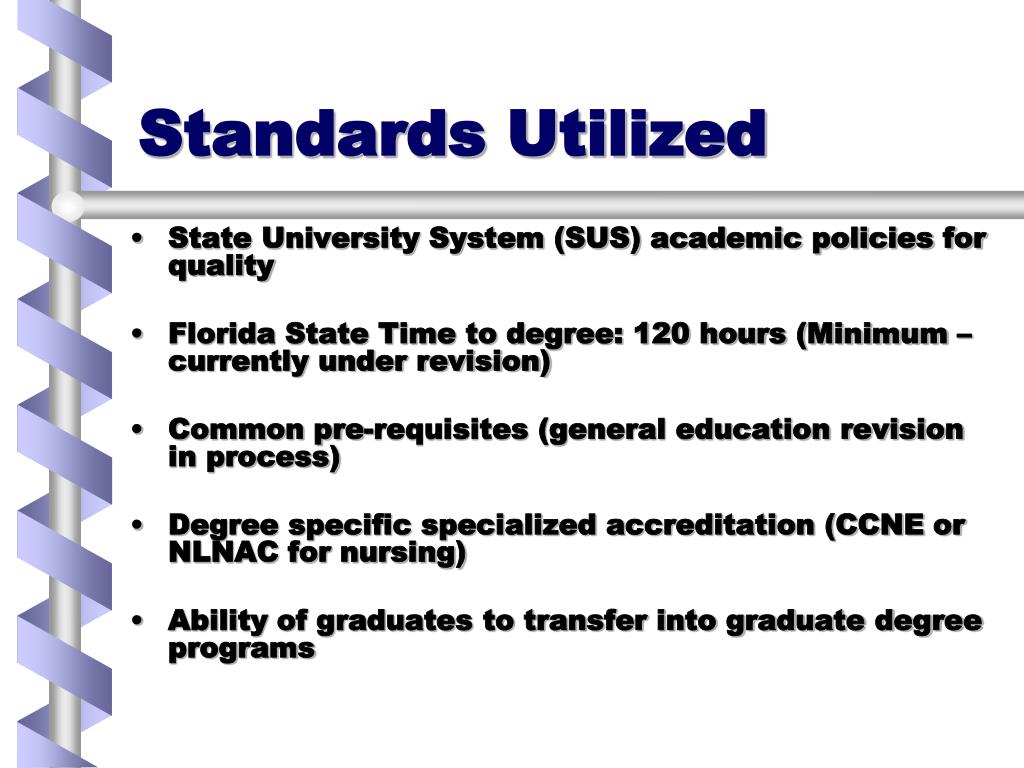 Standards Utilized

• State University System (SUS) academic policies for quality

• Florida State Time to degree: 120 hours (Minimum – currently under revision)

• Common pre-requisites (general education revision in process)

• Degree specific specialized accreditation (CCNE or NLNAC for nursing)

• Ability of graduates to transfer into graduate degree programs